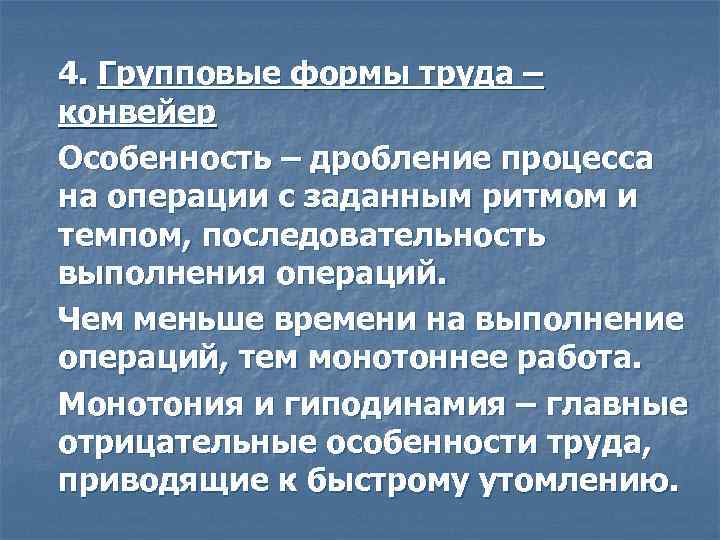 4. Групповые формы труда – конвейер

Особенность – дробление процесса на операции с заданным ритмом и темпом, последовательность выполнения операций.

Чем меньше времени на выполнение операций, тем монотоннее работа.

Монотония и гиподинамия – главные отрицательные особенности труда, приводящие к быстрому утомлению.